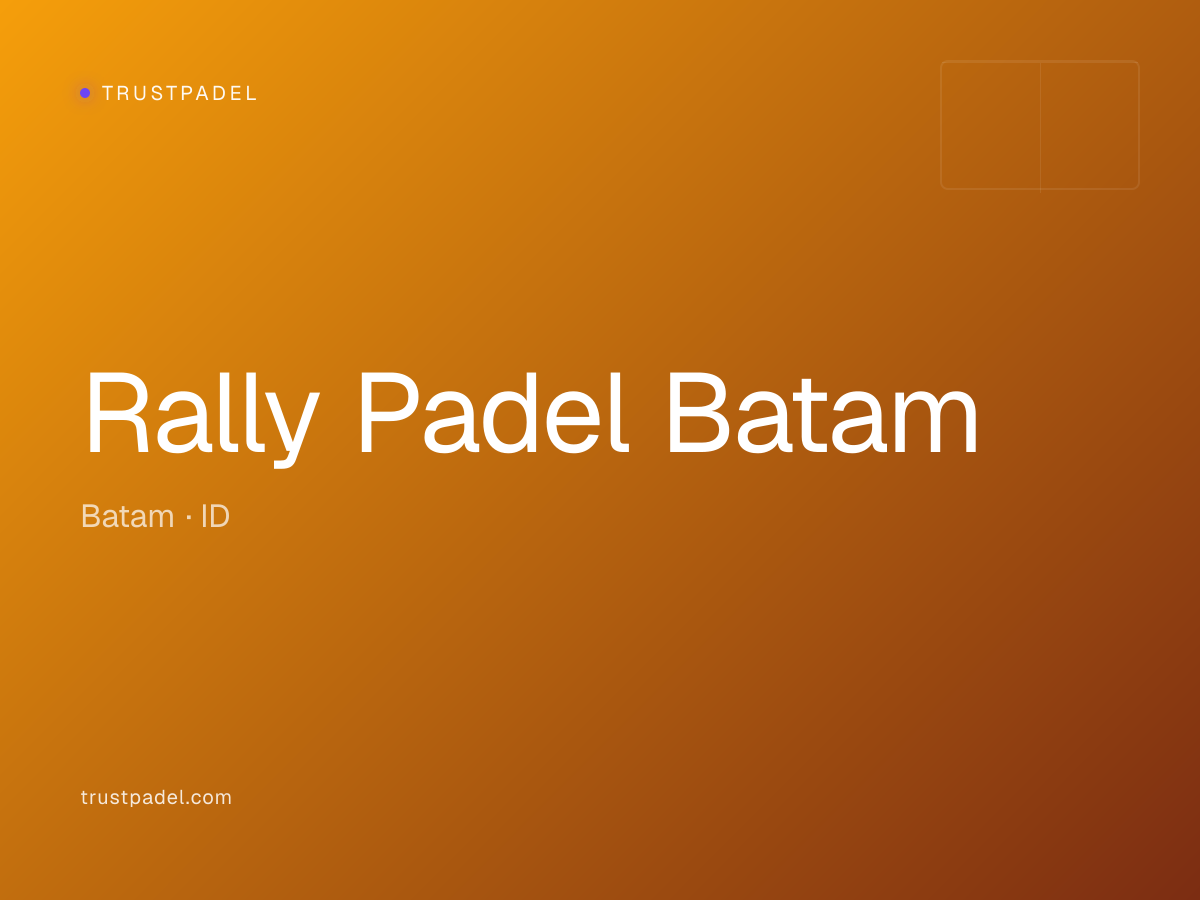 TRUSTPADEL

Rally Padel Batam

Batam · ID

trustpadel.com